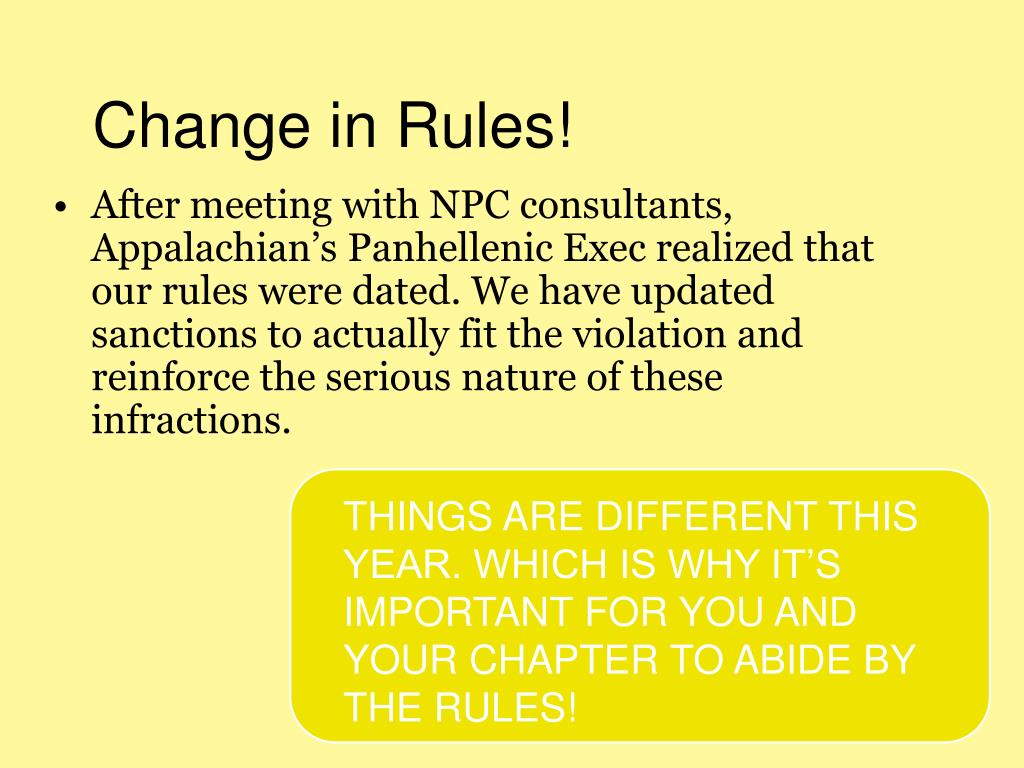 Change in Rules!

• After meeting with NPC consultants, Appalachian’s Panhellenic Exec realized that our rules were dated. We have updated sanctions to actually fit the violation and reinforce the serious nature of these infractions.

THINGS ARE DIFFERENT THIS YEAR. WHICH IS WHY IT’S IMPORTANT FOR YOU AND YOUR CHAPTER TO ABIDE BY THE RULES!